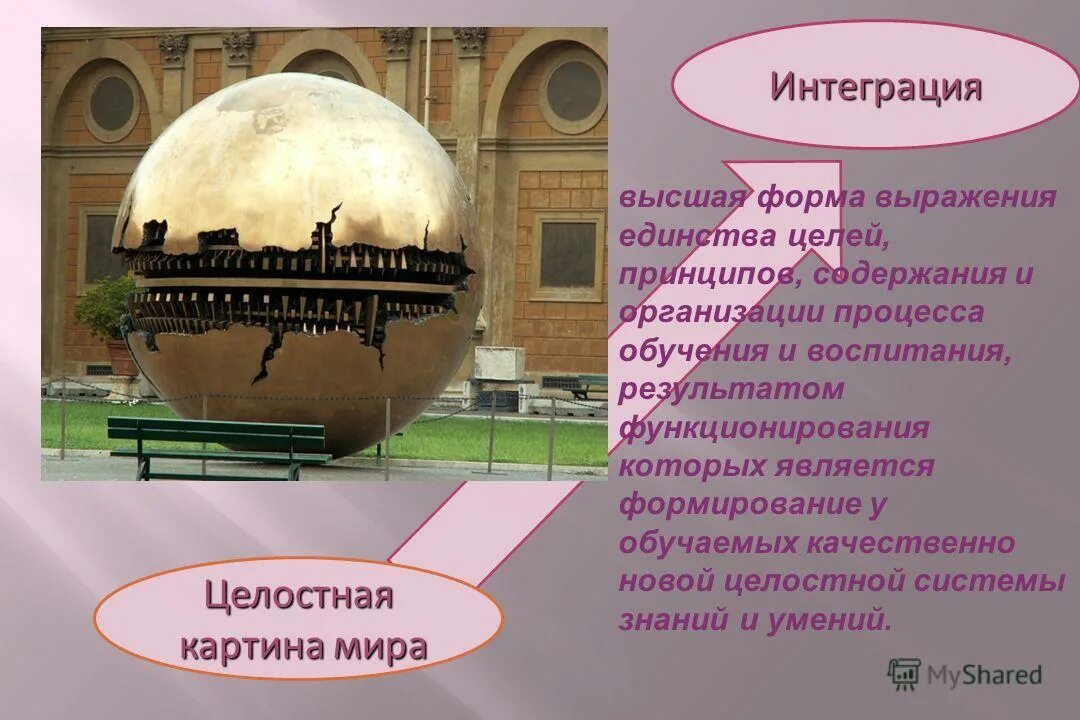 Интеграция

высшая форма выражения единства целей, принципов, содержания и организации процесса обучения и воспитания, результатом функционирования которых является формирование у обучаемых качественно новой целостной системы знаний и умений.

Целостная картина мира

MyShared